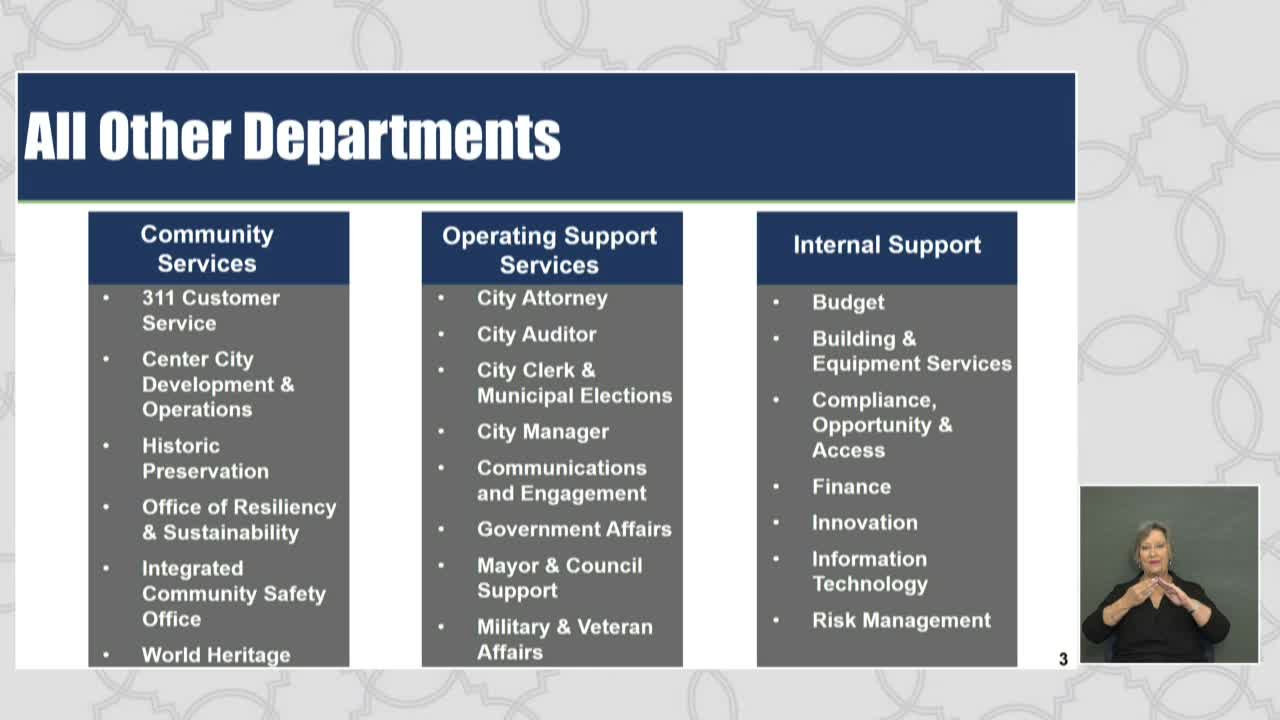 All Other Departments

Community Services

• 311 Customer Service
• Center City Development & Operations
• Historic Preservation
• Office of Resiliency & Sustainability
• Integrated Community Safety Office
• World Heritage

Operating Support Services

• City Attorney
• City Auditor
• City Clerk & Municipal Elections
• City Manager
• Communications and Engagement
• Government Affairs
• Mayor & Council Support
• Military & Veteran Affairs

Internal Support

• Budget
• Building & Equipment Services
• Compliance, Opportunity & Access
• Finance
• Innovation
• Information Technology
• Risk Management

3